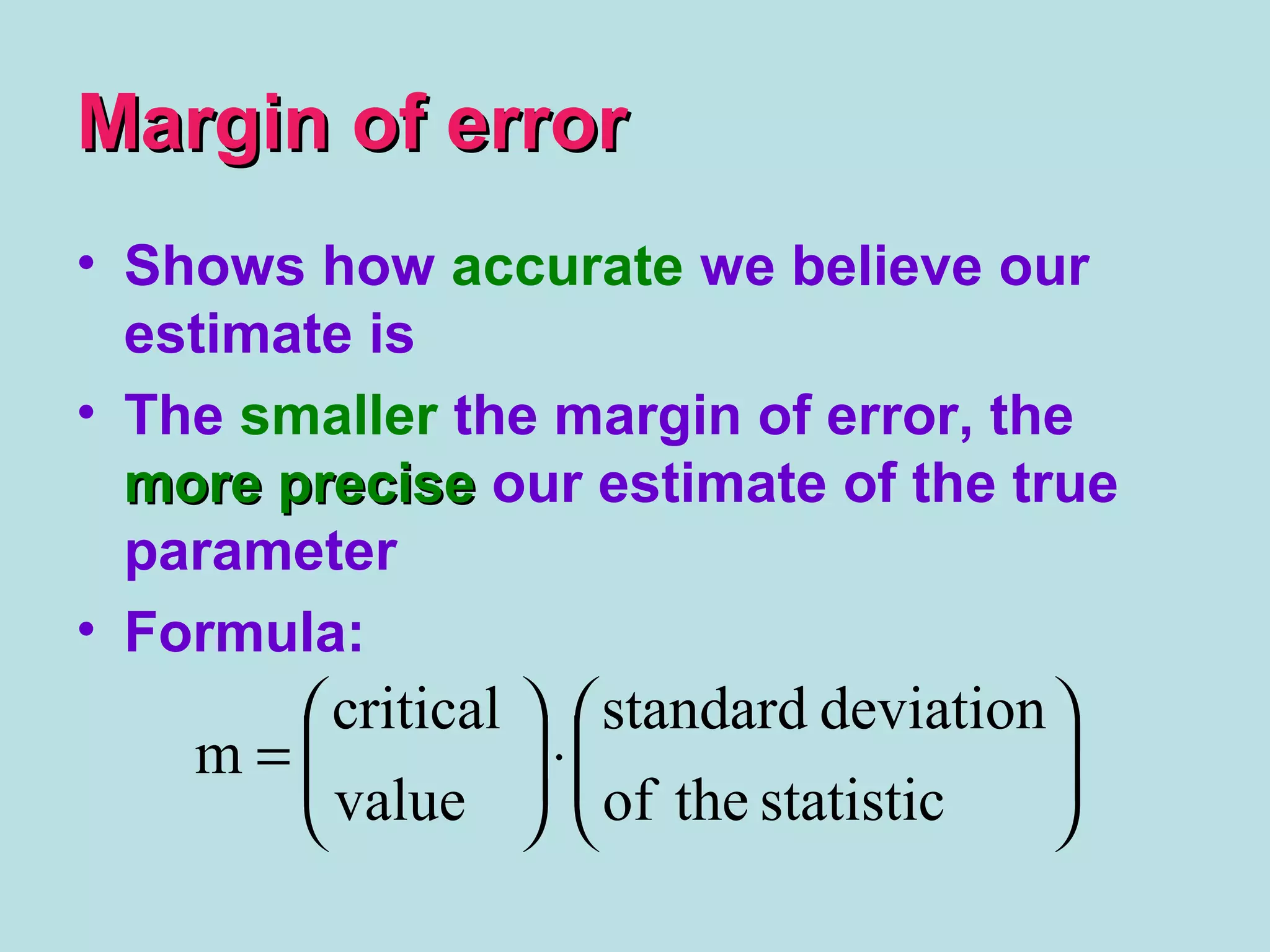 Margin of error

• Shows how accurate we believe our estimate is

• The smaller the margin of error, the more precise our estimate of the true parameter

• Formula:

$m = \begin{pmatrix} \text{critical} \\ \text{value} \end{pmatrix} \cdot \begin{pmatrix} \text{standard deviation} \\ \text{of the statistic} \end{pmatrix}$